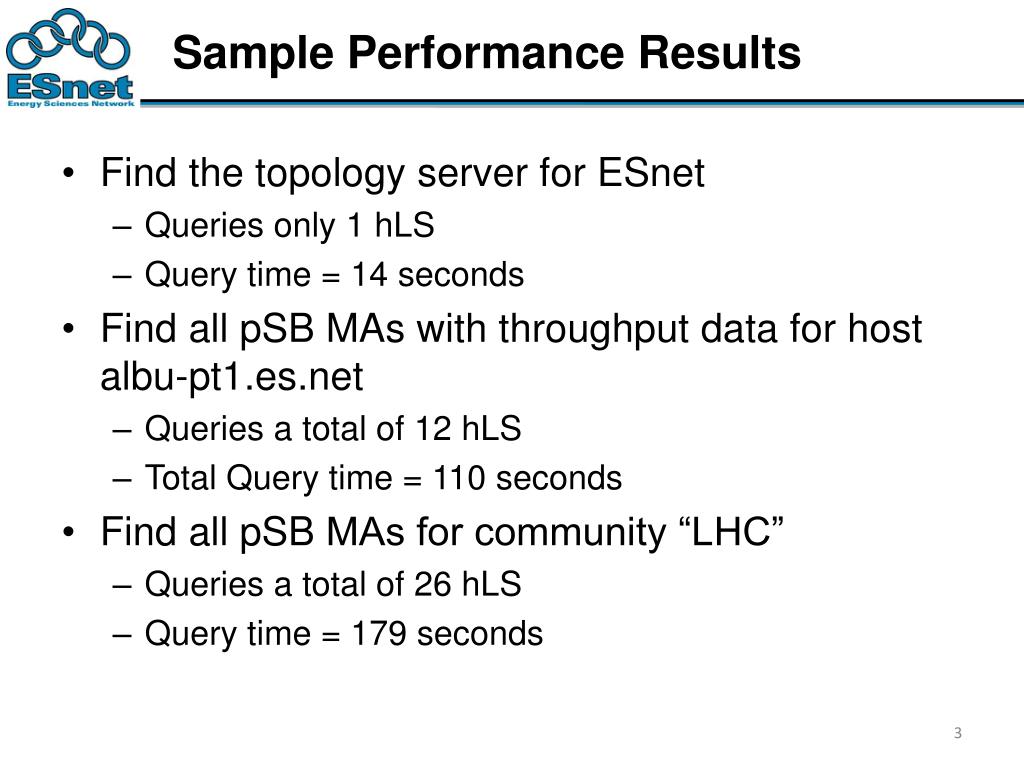 ESnet
Energy Sciences Network

Sample Performance Results

• Find the topology server for ESnet
– Queries only 1 hLS
– Query time = 14 seconds
• Find all pSB MAs with throughput data for host albu-pt1.es.net
– Queries a total of 12 hLS
– Total Query time = 110 seconds
• Find all pSB MAs for community “LHC”
– Queries a total of 26 hLS
– Query time = 179 seconds

3